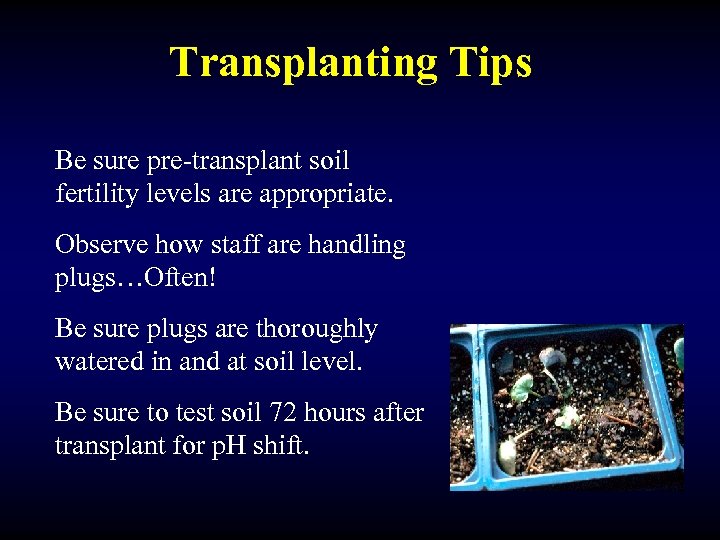 Transplanting Tips

Be sure pre-transplant soil fertility levels are appropriate.

Observe how staff are handling plugs…Often!

Be sure plugs are thoroughly watered in and at soil level.

Be sure to test soil 72 hours after transplant for pH shift.